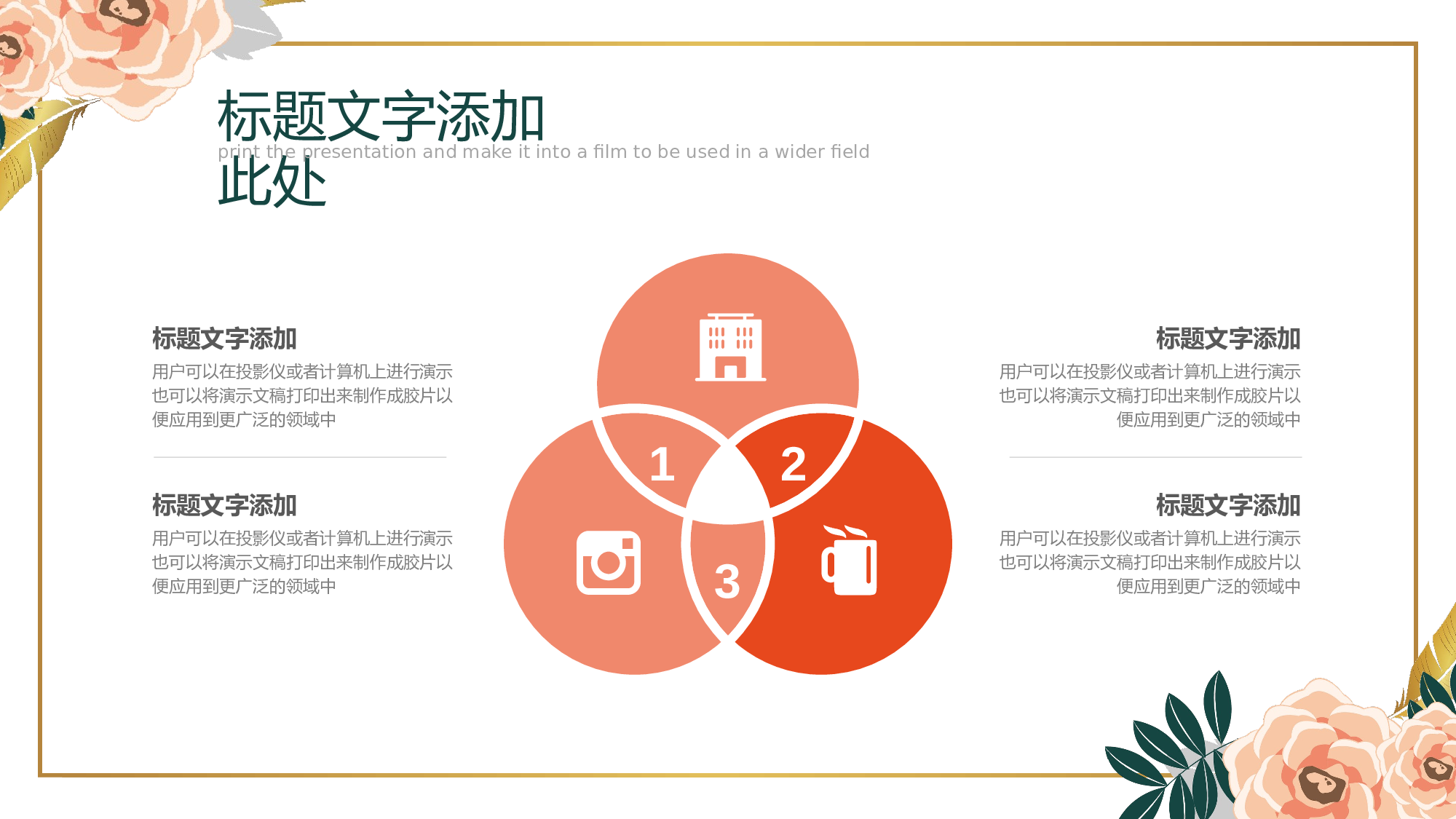 标题文字添加此处

print the presentation and make it into a film to be used in a wider field

标题文字添加
用户可以在投影仪或者计算机上进行演示也可以将演示文稿打印出来制作成胶片以便应用到更广泛的领域中

标题文字添加
用户可以在投影仪或者计算机上进行演示也可以将演示文稿打印出来制作成胶片以便应用到更广泛的领域中

1

2

3

标题文字添加
用户可以在投影仪或者计算机上进行演示也可以将演示文稿打印出来制作成胶片以便应用到更广泛的领域中

标题文字添加
用户可以在投影仪或者计算机上进行演示也可以将演示文稿打印出来制作成胶片以便应用到更广泛的领域中